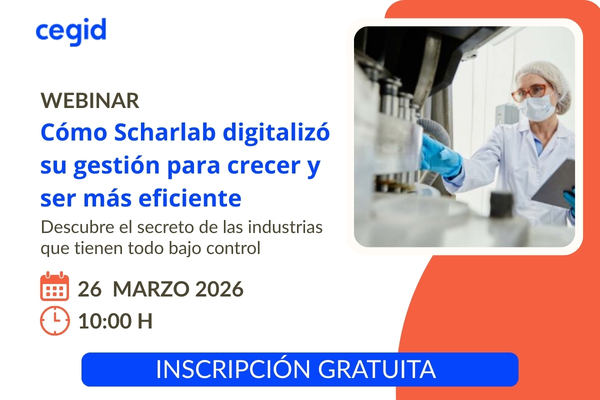 cegid

WEBINAR

Cómo Scharlab digitalizó su gestión para crecer y ser más eficiente

Descubre el secreto de las industrias que tienen todo bajo control

26 MARZO 2026

10:00 H

INSCRIPCIÓN GRATUITA